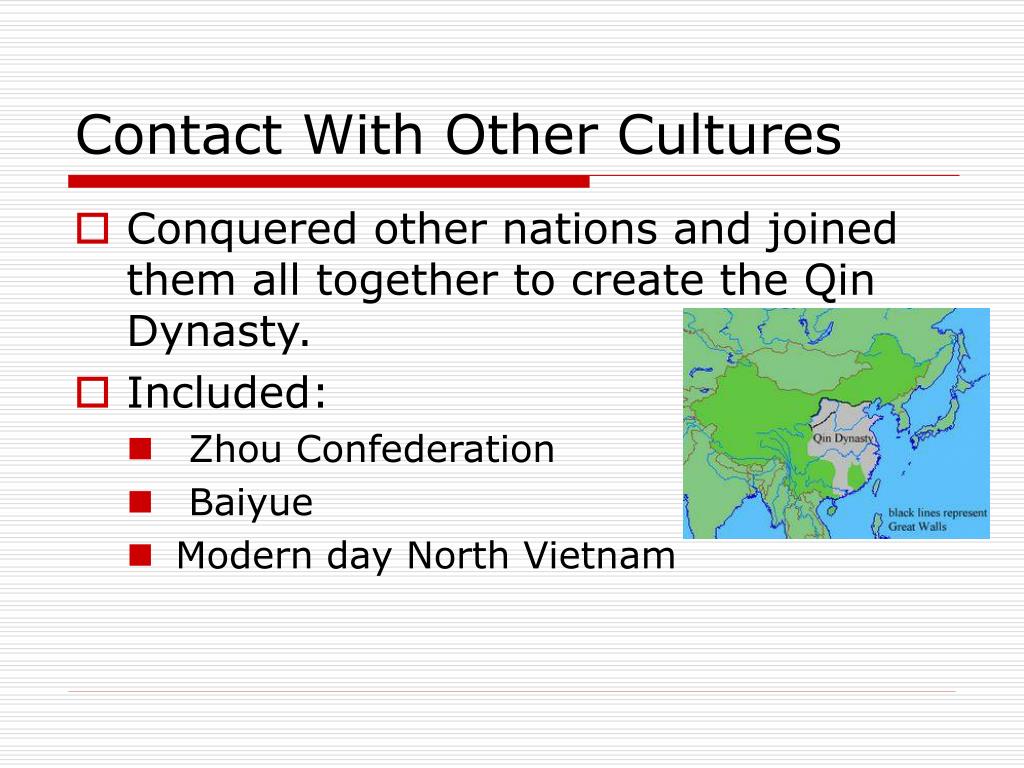 Contact With Other Cultures

Conquered other nations and joined them all together to create the Qin Dynasty.

Included:

Zhou Confederation

Baiyue

Modern day North Vietnam

Qin Dynasty

black lines represent Great Walls